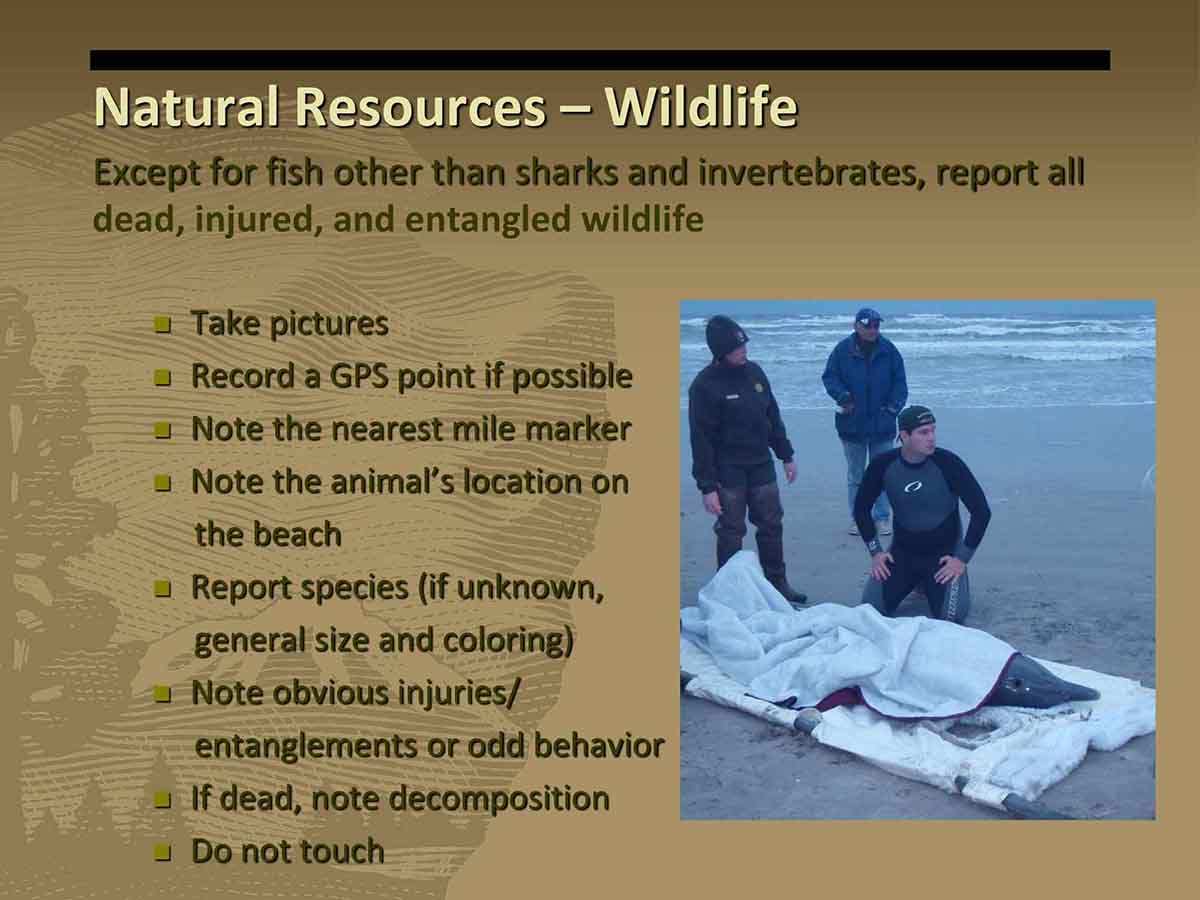 Natural Resources – Wildlife

Except for fish other than sharks and invertebrates, report all dead, injured, and entangled wildlife

- Take pictures
- Record a GPS point if possible
- Note the nearest mile marker
- Note the animal's location on the beach
- Report species (if unknown, general size and coloring)
- Note obvious injuries/ entanglements or odd behavior
- If dead, note decomposition
- Do not touch